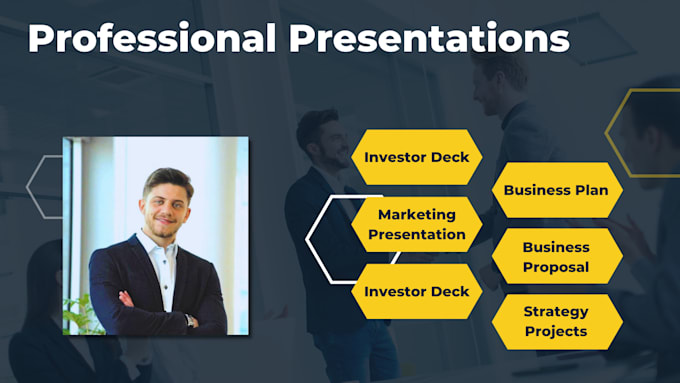 Professional Presentations

Investor Deck

Marketing Presentation

Investor Deck

Business Plan

Business Proposal

Strategy Projects